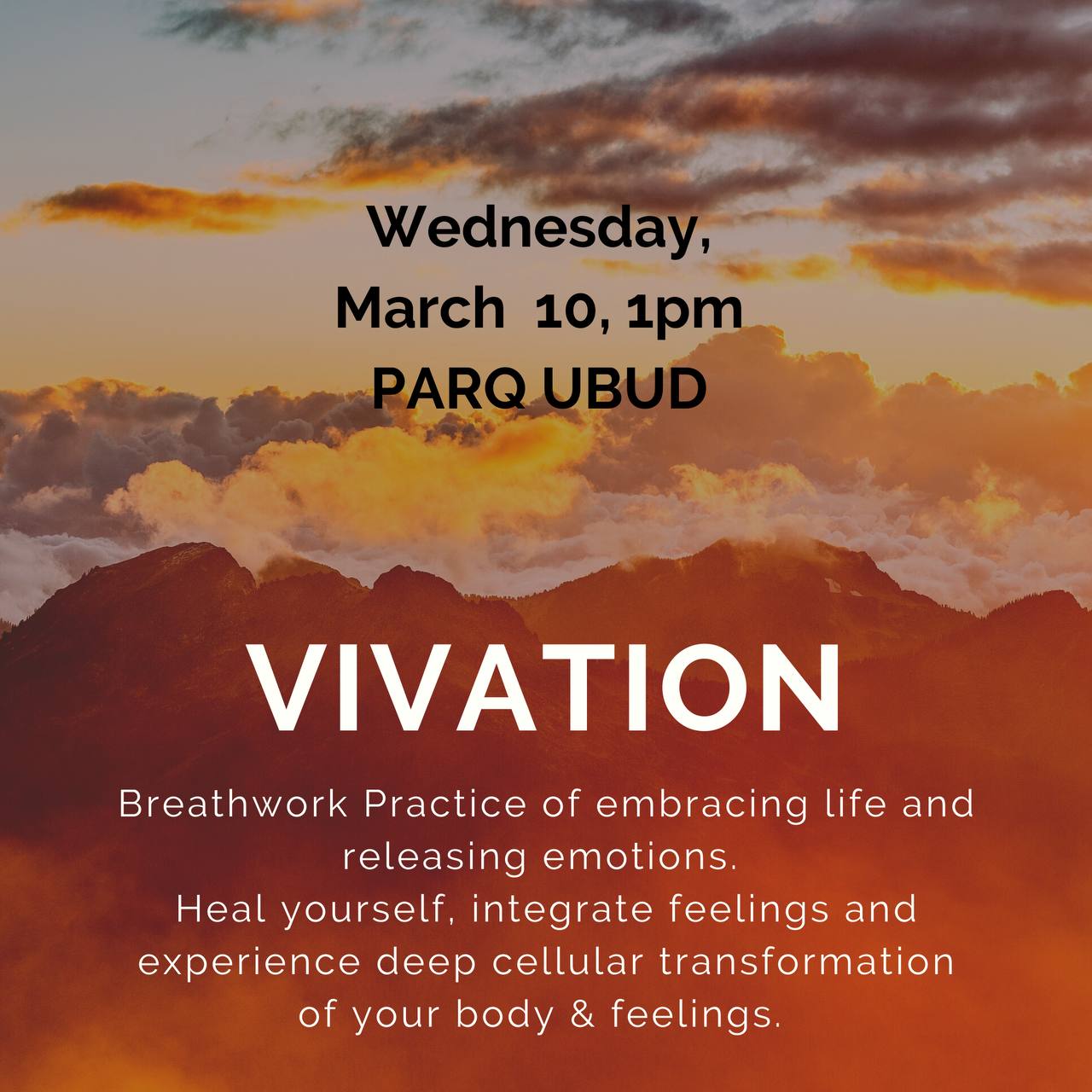 Wednesday,
March 10, 1pm
PARQ UBUD

VIVATION

Breathwork Practice of embracing life and releasing emotions.
Heal yourself, integrate feelings and experience deep cellular transformation of your body & feelings.